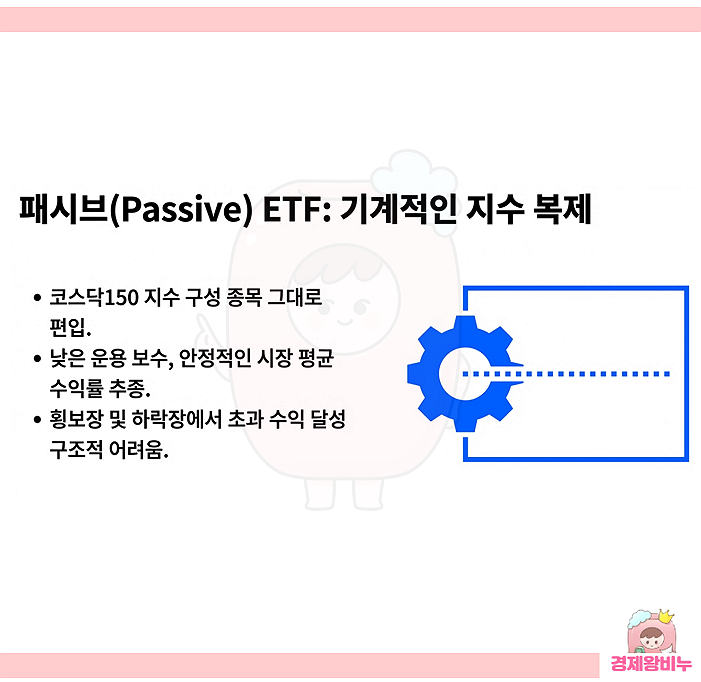 패시브(Passive) ETF: 기계적인 지수 복제

• 코스닥150 지수 구성 종목 그대로 편입.
• 낮은 운용 보수, 안정적인 시장 평균 수익률 추종.
• 횡보장 및 하락장에서 초과 수익 달성 구조적 어려움.

경제왕비누